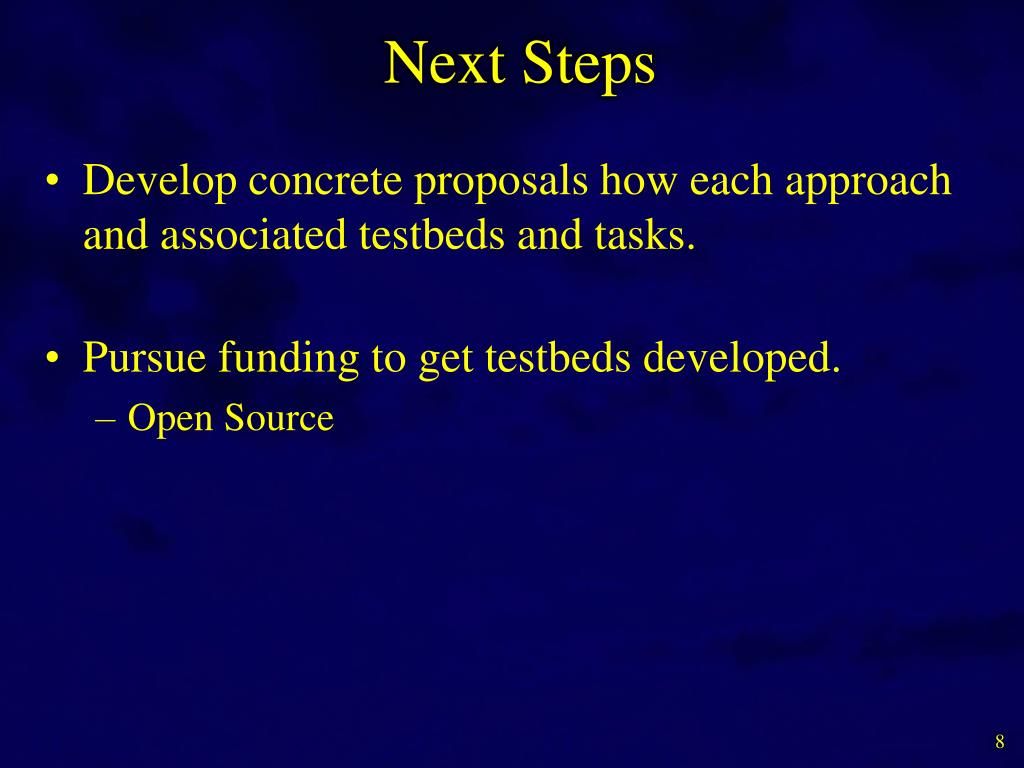 Next Steps

• Develop concrete proposals how each approach and associated testbeds and tasks.

• Pursue funding to get testbeds developed.
– Open Source

8